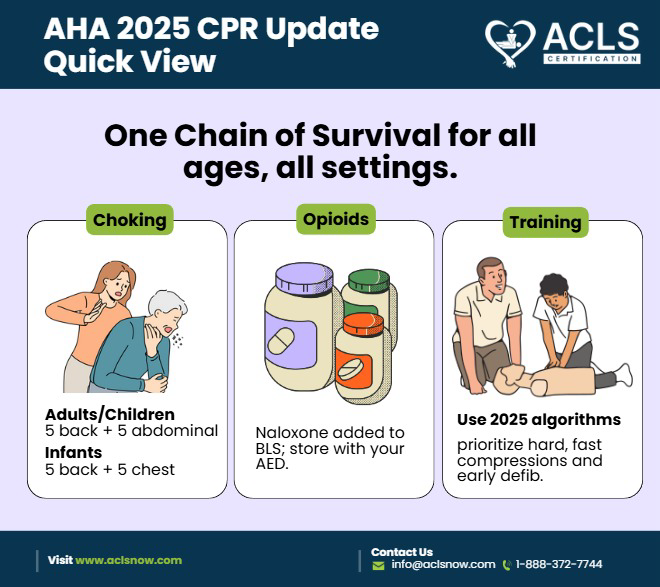 AHA 2025 CPR Update
Quick View

ACLS
CERTIFICATION

One Chain of Survival for all ages, all settings.

Choking

Adults/Children
5 back + 5 abdominal
Infants
5 back + 5 chest

Opioids

Naloxone added to BLS; store with your AED.

Training

Use 2025 algorithms
prioritize hard, fast compressions and early defib.

Visit www.aclsnow.com

Contact Us
info@aclsnow.com 1-888-372-7744